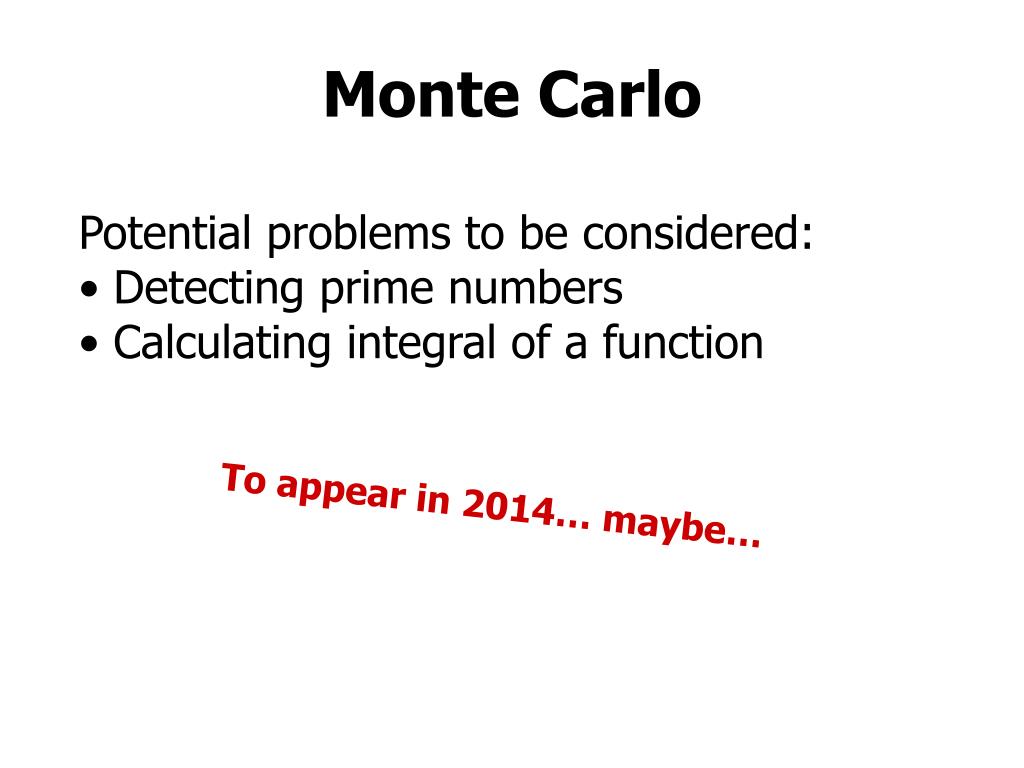 Monte Carlo

Potential problems to be considered:
• Detecting prime numbers
• Calculating integral of a function

To appear in 2014… maybe…